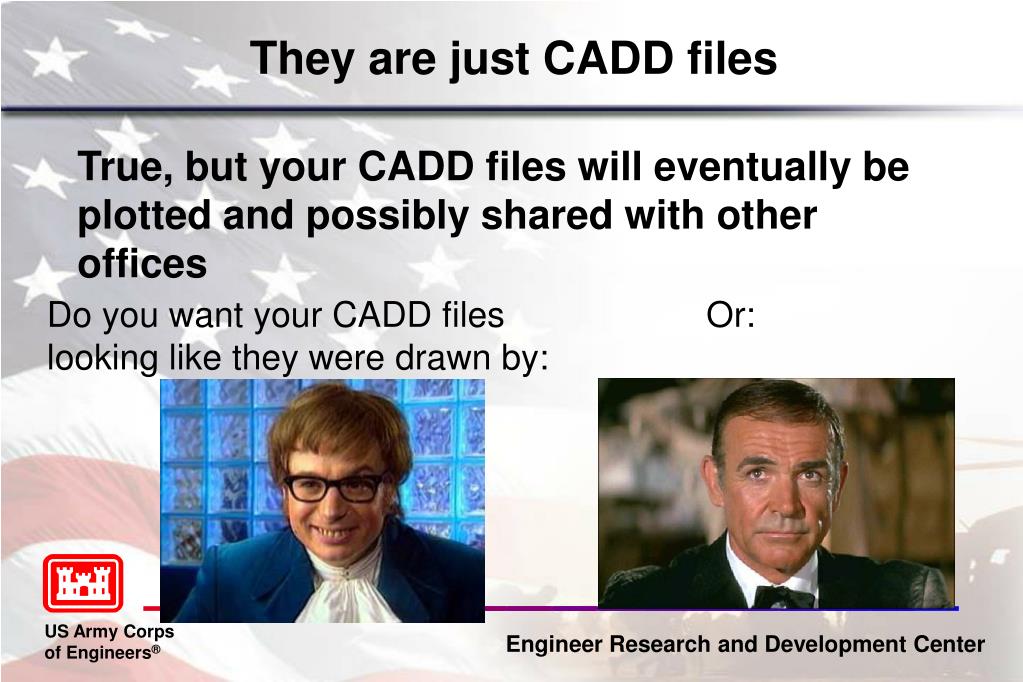 They are just CADD files

True, but your CADD files will eventually be plotted and possibly shared with other offices

Do you want your CADD files looking like they were drawn by:

Or:

US Army Corps of Engineers®

Engineer Research and Development Center